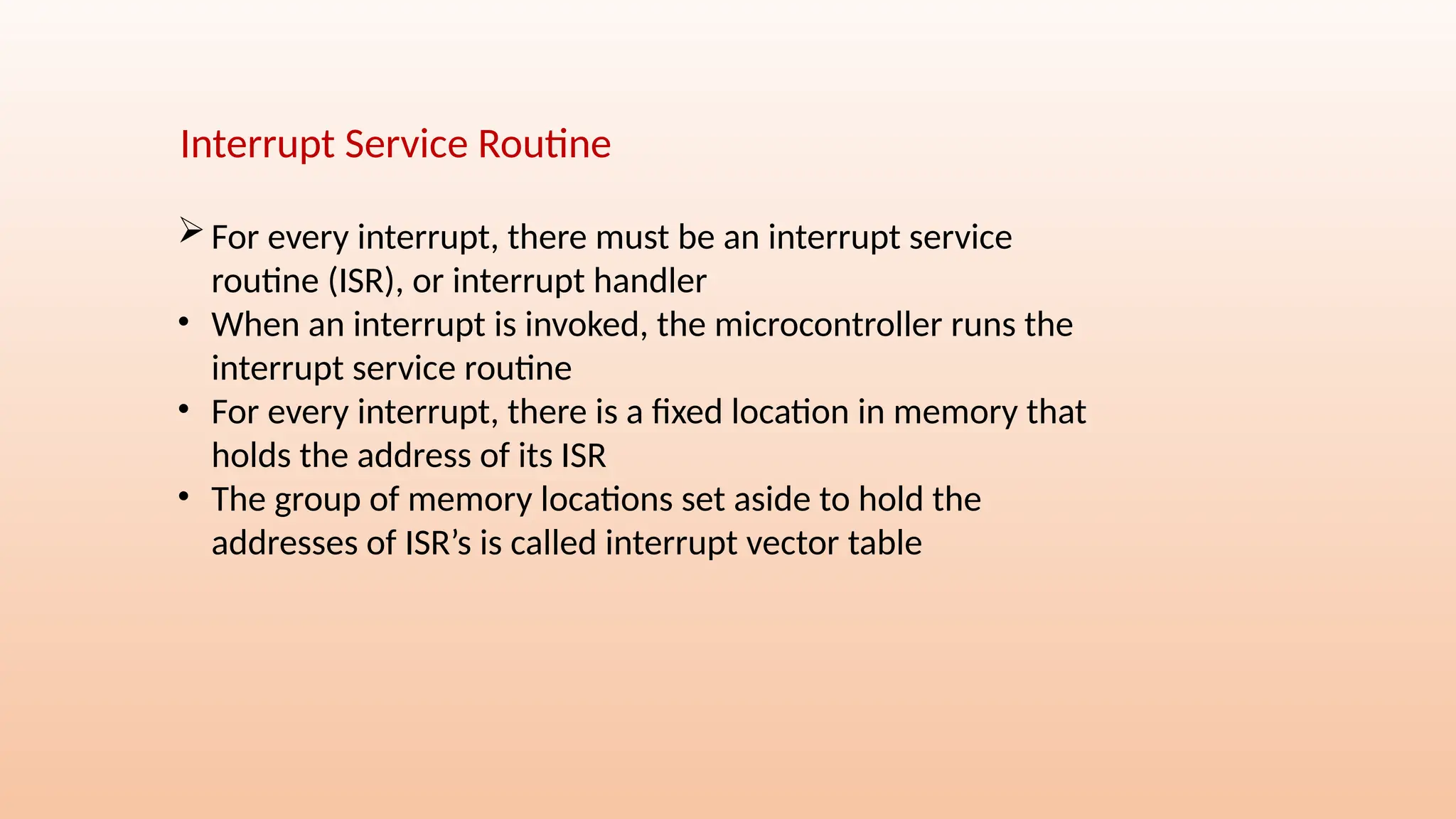 Interrupt Service Routine

➢ For every interrupt, there must be an interrupt service routine (ISR), or interrupt handler

• When an interrupt is invoked, the microcontroller runs the interrupt service routine

• For every interrupt, there is a fixed location in memory that holds the address of its ISR

• The group of memory locations set aside to hold the addresses of ISR’s is called interrupt vector table